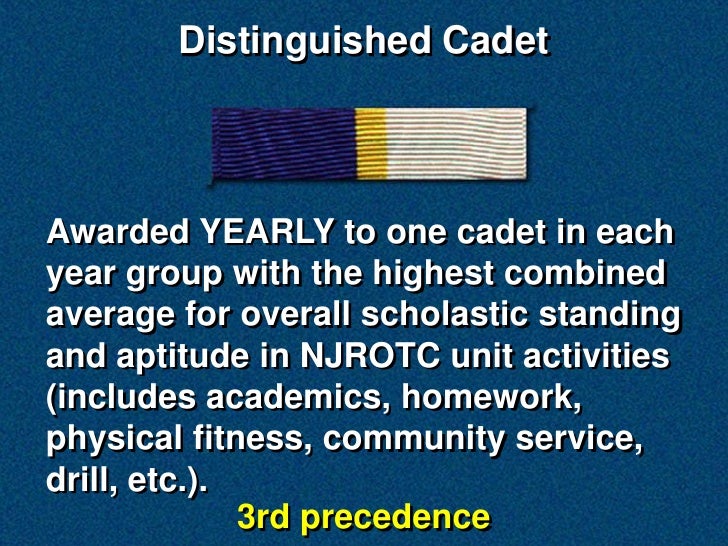 Distinguished Cadet

Awarded YEARLY to one cadet in each year group with the highest combined average for overall scholastic standing and aptitude in NJROTC unit activities (includes academics, homework, physical fitness, community service, drill, etc.).

3rd precedence